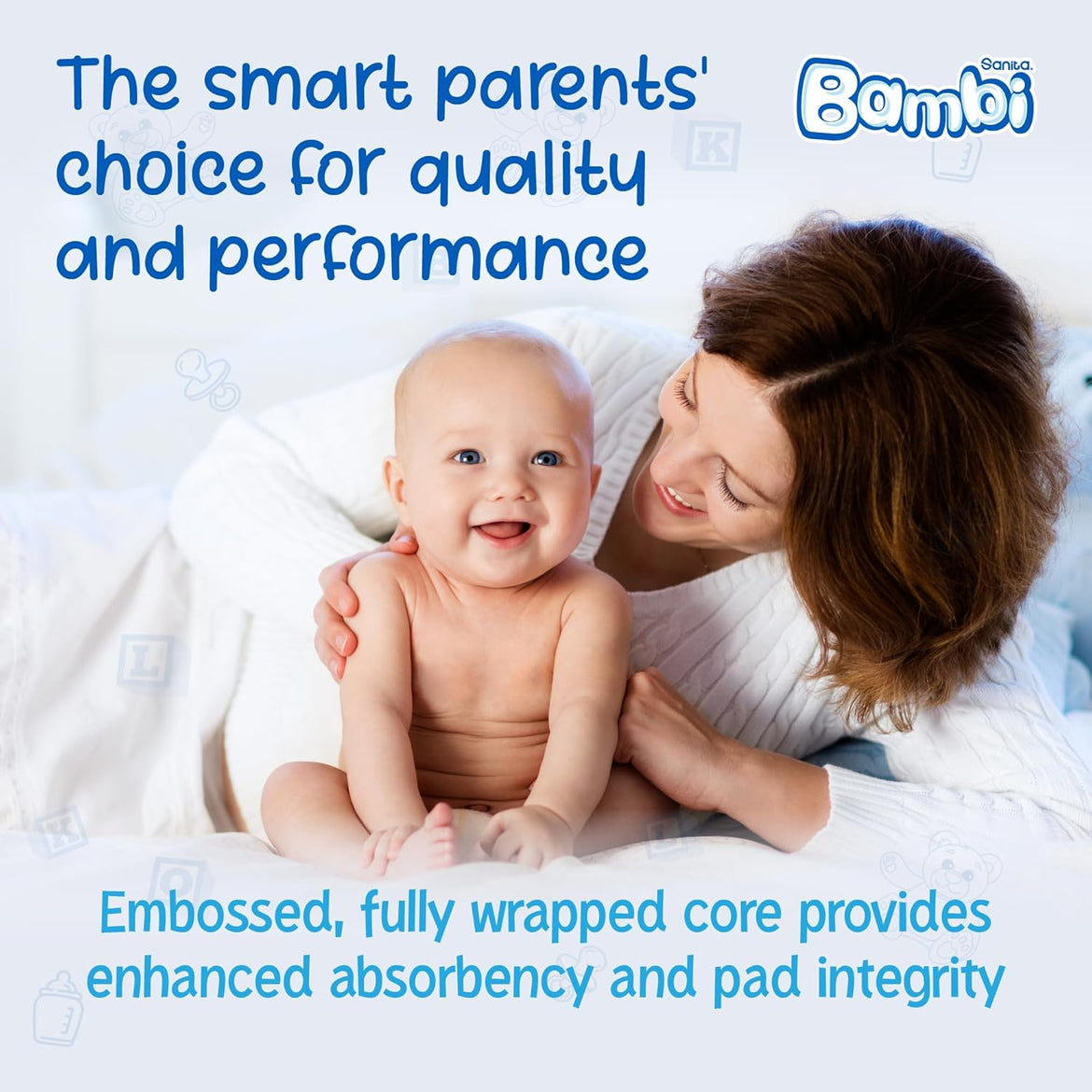 The smart parents' choice for quality and performance

Sanita.
Bambi

Embossed, fully wrapped core provides enhanced absorbency and pad integrity